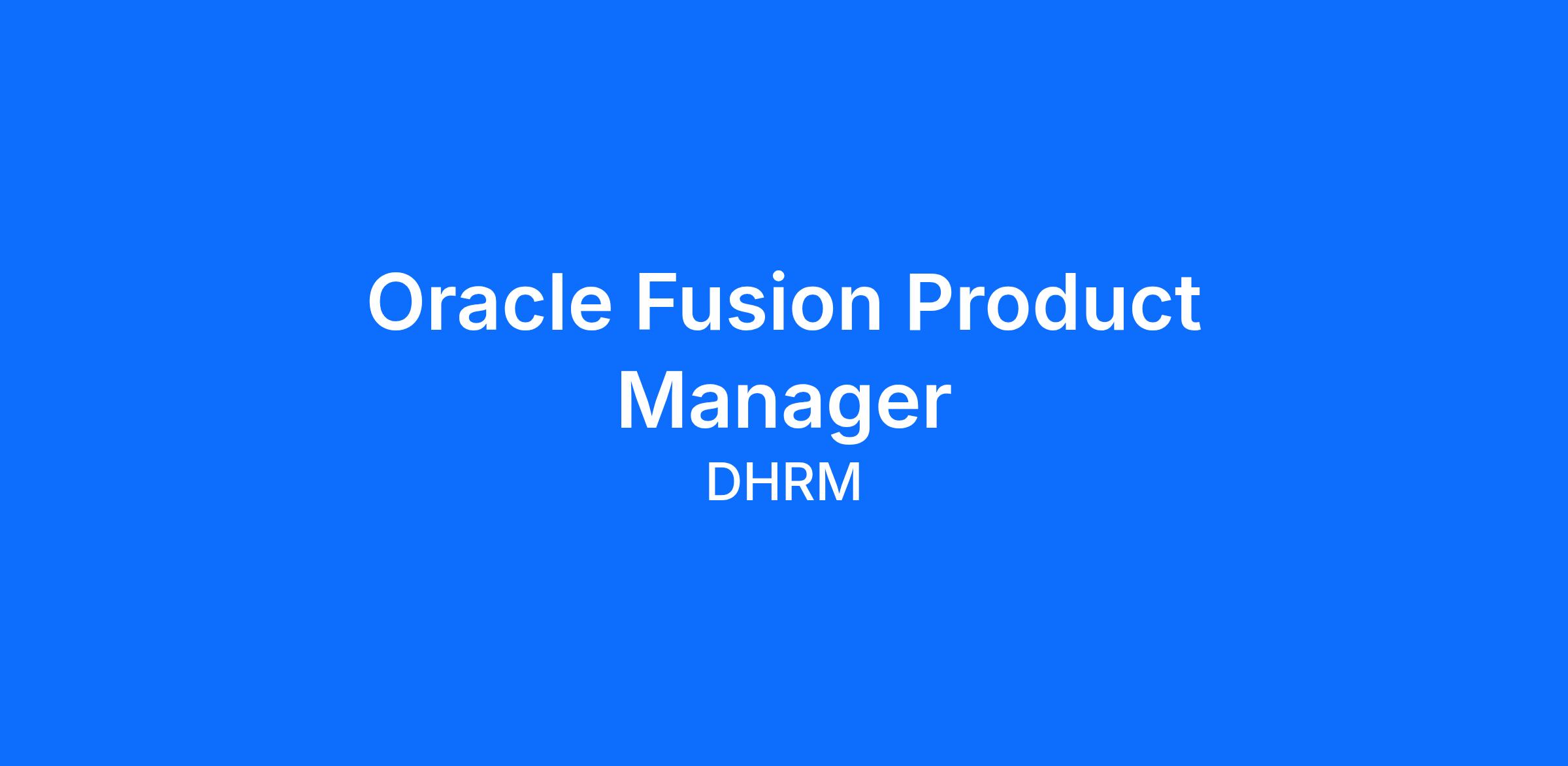 Oracle Fusion Product Manager

DHRM